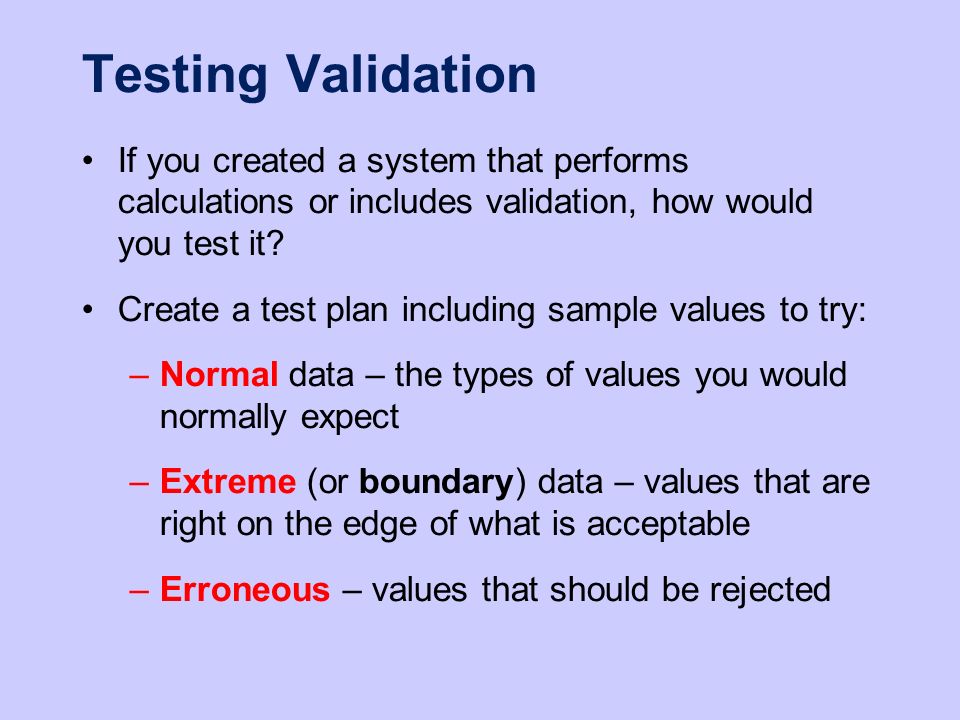 Testing Validation

• If you created a system that performs calculations or includes validation, how would you test it?

• Create a test plan including sample values to try:

– Normal data – the types of values you would normally expect

– Extreme (or boundary) data – values that are right on the edge of what is acceptable

– Erroneous – values that should be rejected